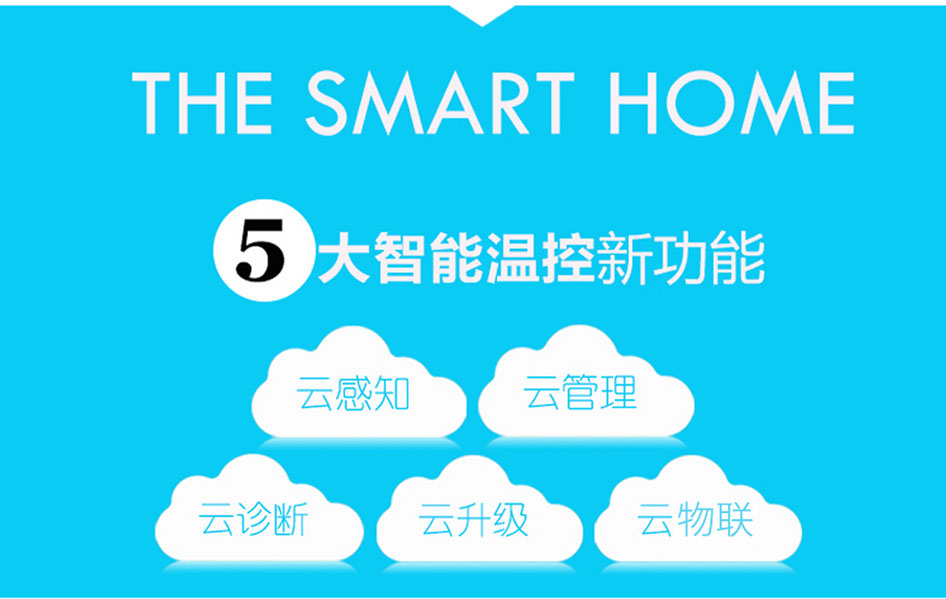 THE SMART HOME

5 大智能温控新功能

云感知

云管理

云诊断

云升级

云物联